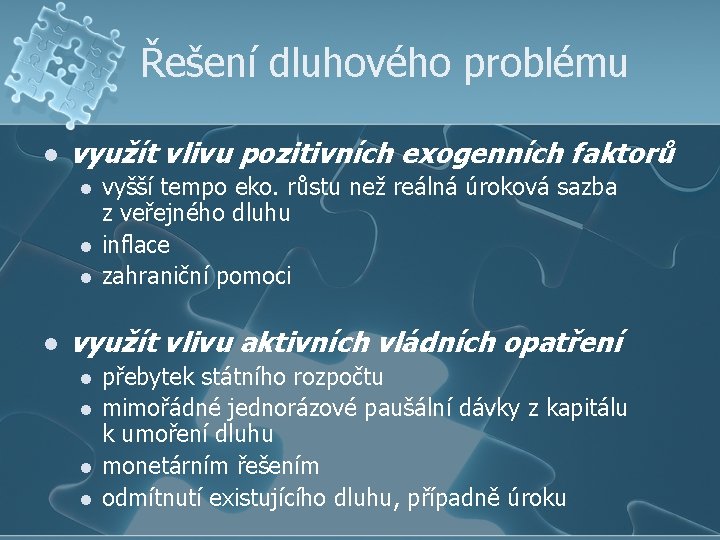 Řešení dluhového problému

- využít vlivu pozitivních exogenních faktorů
  - vyšší tempo eko. růstu než reálná úroková sazba z veřejného dluhu
  - inflace
  - zahraniční pomoci

- využít vlivu aktivních vládních opatření
  - přebytek státního rozpočtu
  - mimořádné jednorázové paušální dávky z kapitálu k umoření dluhu
  - monetárním řešením
  - odmítnutí existujícího dluhu, případně úroku